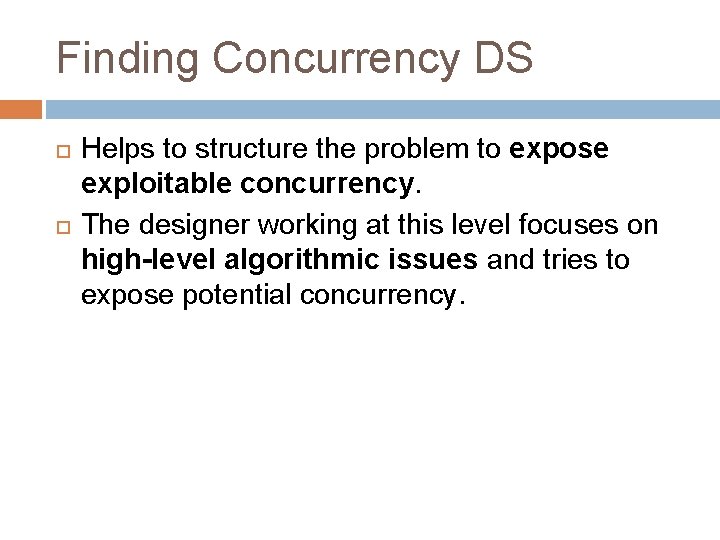 Finding Concurrency DS

Helps to structure the problem to expose exploitable concurrency.

The designer working at this level focuses on high-level algorithmic issues and tries to expose potential concurrency.